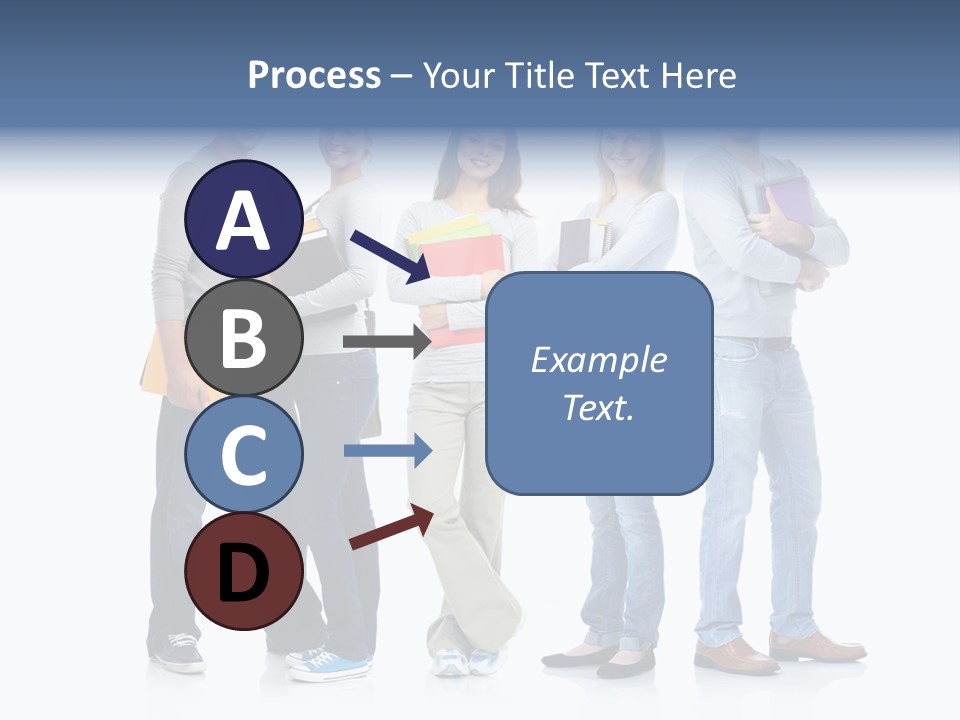 Process – Your Title Text Here

A

B

C

D

Example Text.